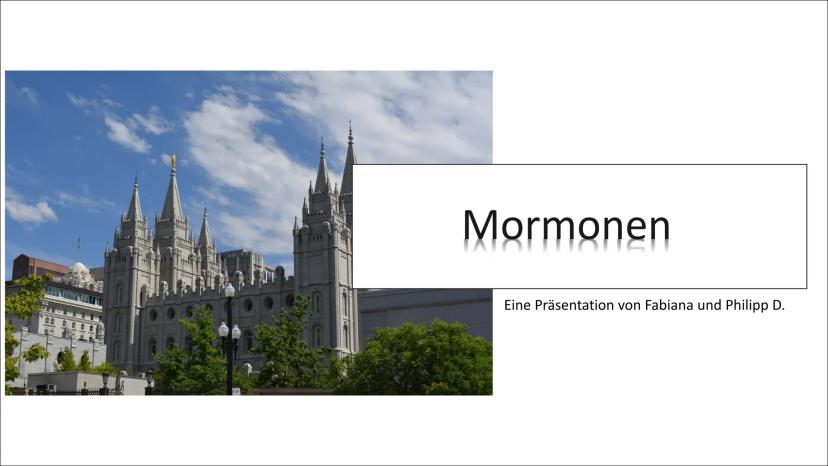 Mormonen

Eine Präsentation von Fabiana und Philipp D.